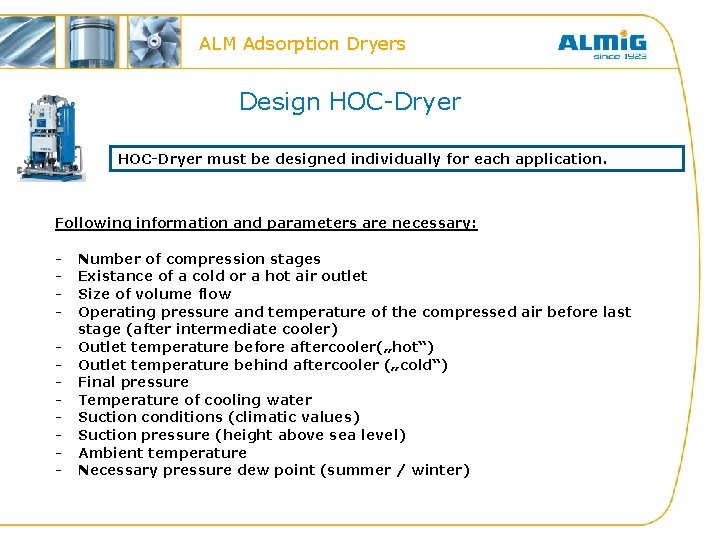 ALM Adsorption Dryers

ALMiG
since 1923

Design HOC-Dryer

HOC-Dryer must be designed individually for each application.

Following information and parameters are necessary:

- Number of compression stages
- Existance of a cold or a hot air outlet
- Size of volume flow
- Operating pressure and temperature of the compressed air before last stage (after intermediate cooler)
- Outlet temperature before aftercooler(„hot“)
- Outlet temperature behind aftercooler („cold“)
- Final pressure
- Temperature of cooling water
- Suction conditions (climatic values)
- Suction pressure (height above sea level)
- Ambient temperature
- Necessary pressure dew point (summer / winter)